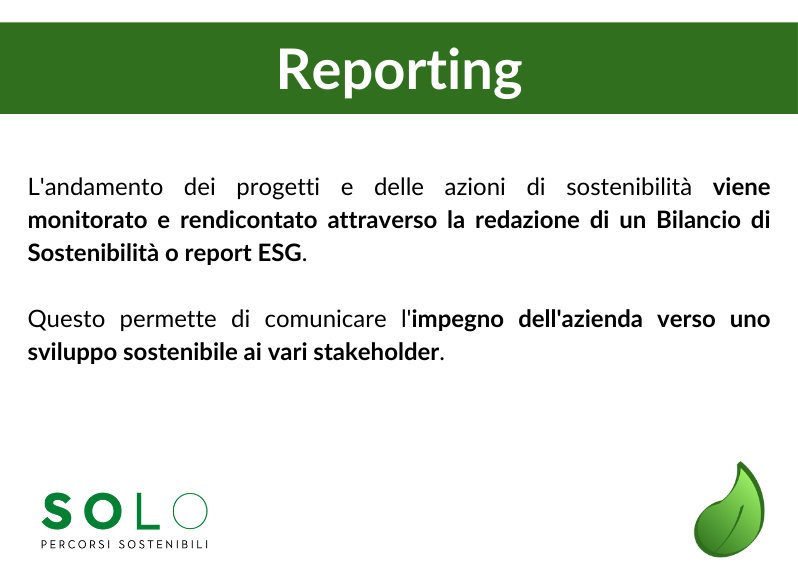 Reporting

L'andamento dei progetti e delle azioni di sostenibilità viene monitorato e rendicontato attraverso la redazione di un Bilancio di Sostenibilità o report ESG.

Questo permette di comunicare l'impegno dell'azienda verso uno sviluppo sostenibile ai vari stakeholder.

SOLO
PERCORSI SOSTENIBILI